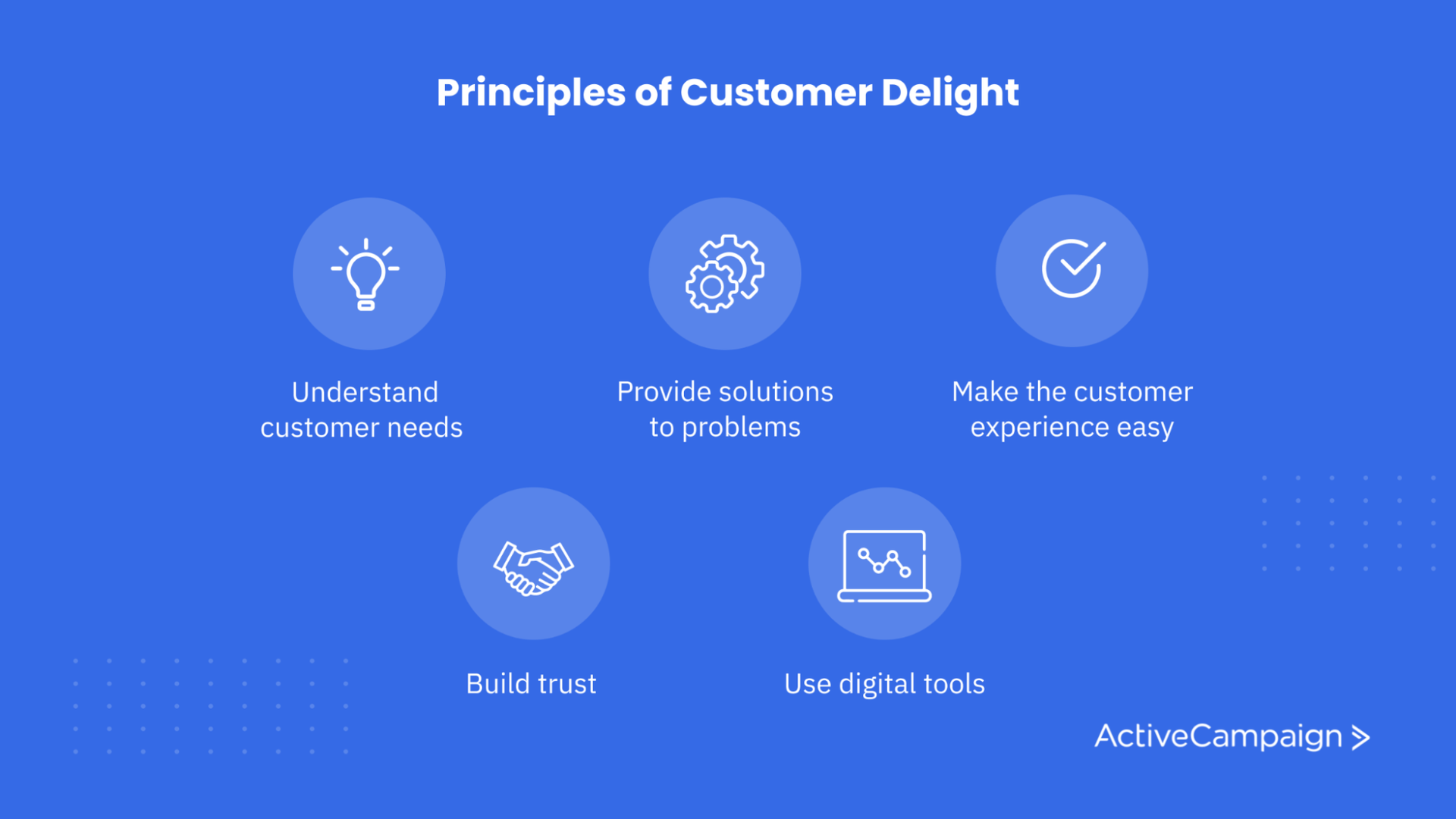 Principles of Customer Delight

Understand customer needs

Provide solutions to problems

Make the customer experience easy

Build trust

Use digital tools

ActiveCampaign >